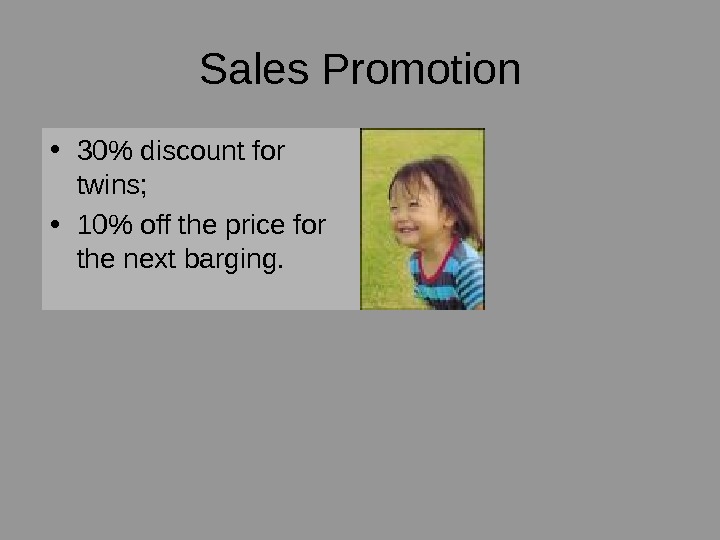 Sales Promotion

• 30% discount for twins;
• 10% off the price for the next barging.